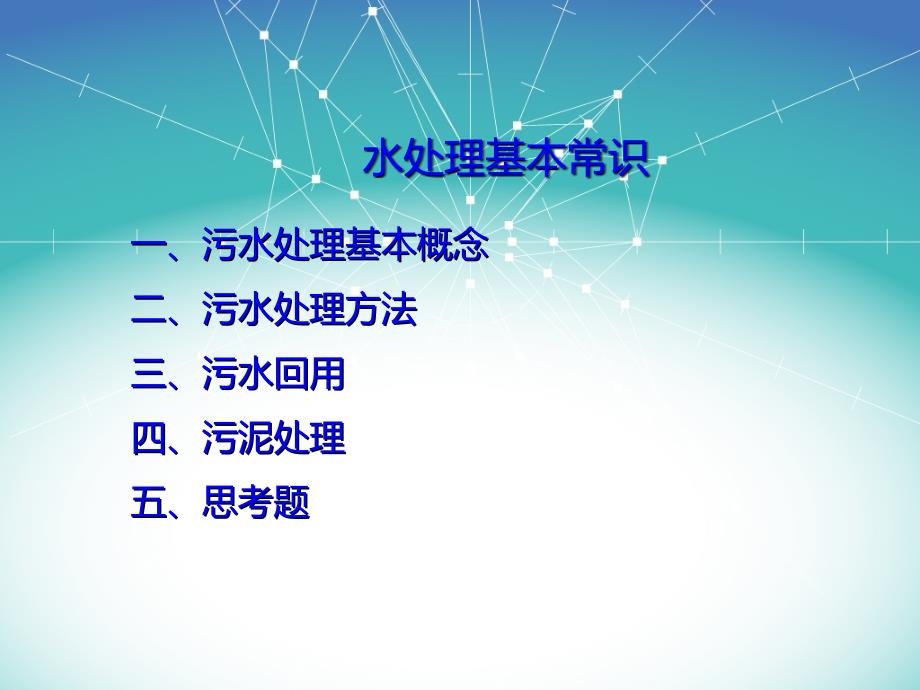 水处理基本常识

一、污水处理基本概念

二、污水处理方法

三、污水回用

四、污泥处理

五、思考题